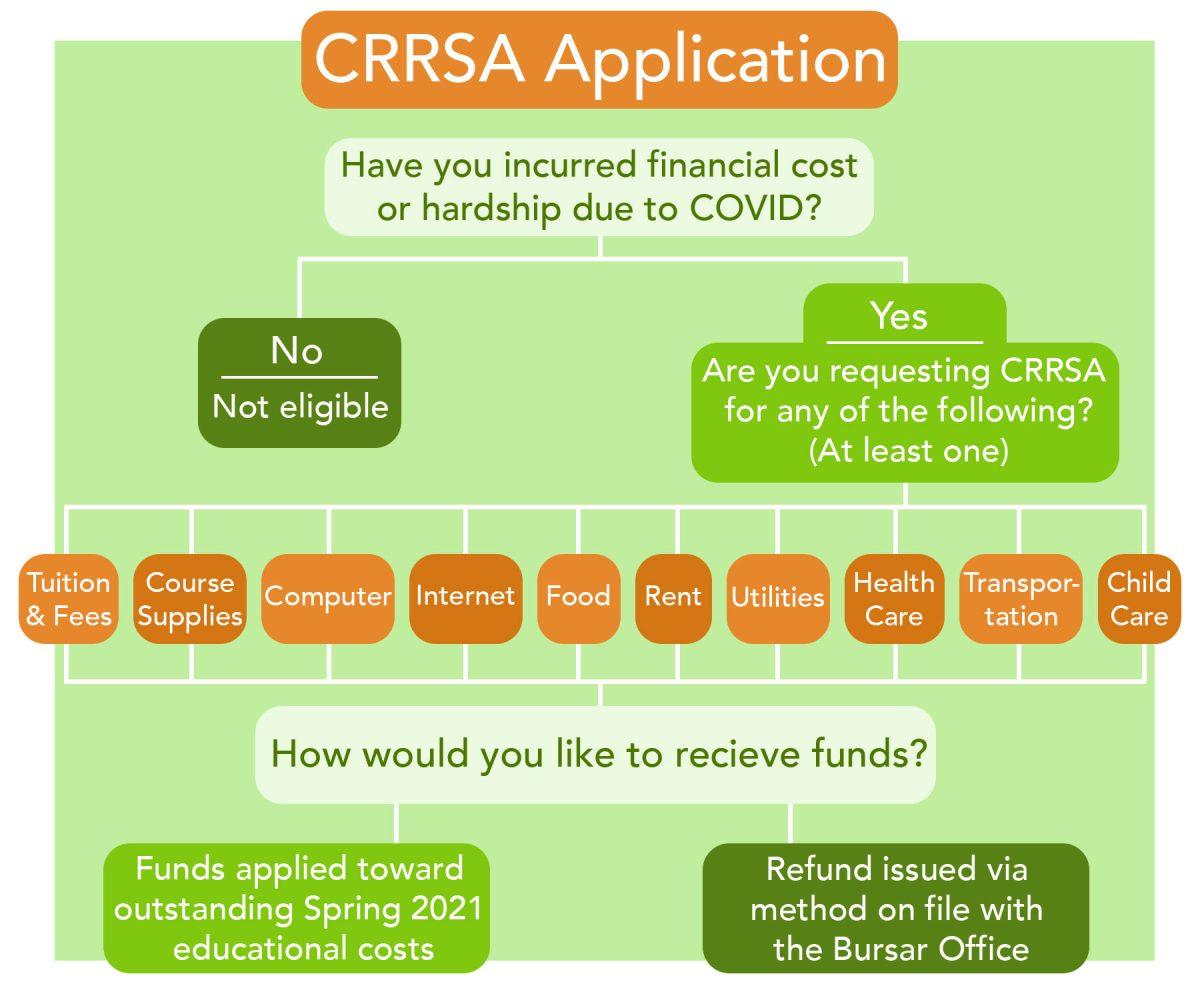 CRRSA Application

Have you incurred financial cost or hardship due to COVID?

No

Not eligible

Yes

Are you requesting CRRSA for any of the following? (At least one)

Tuition & Fees

Course Supplies

Computer

Internet

Food

Rent

Utilities

Health Care

Transportation

Child Care

How would you like to recieve funds?

Funds applied toward outstanding Spring 2021 educational costs

Refund issued via method on file with the Bursar Office